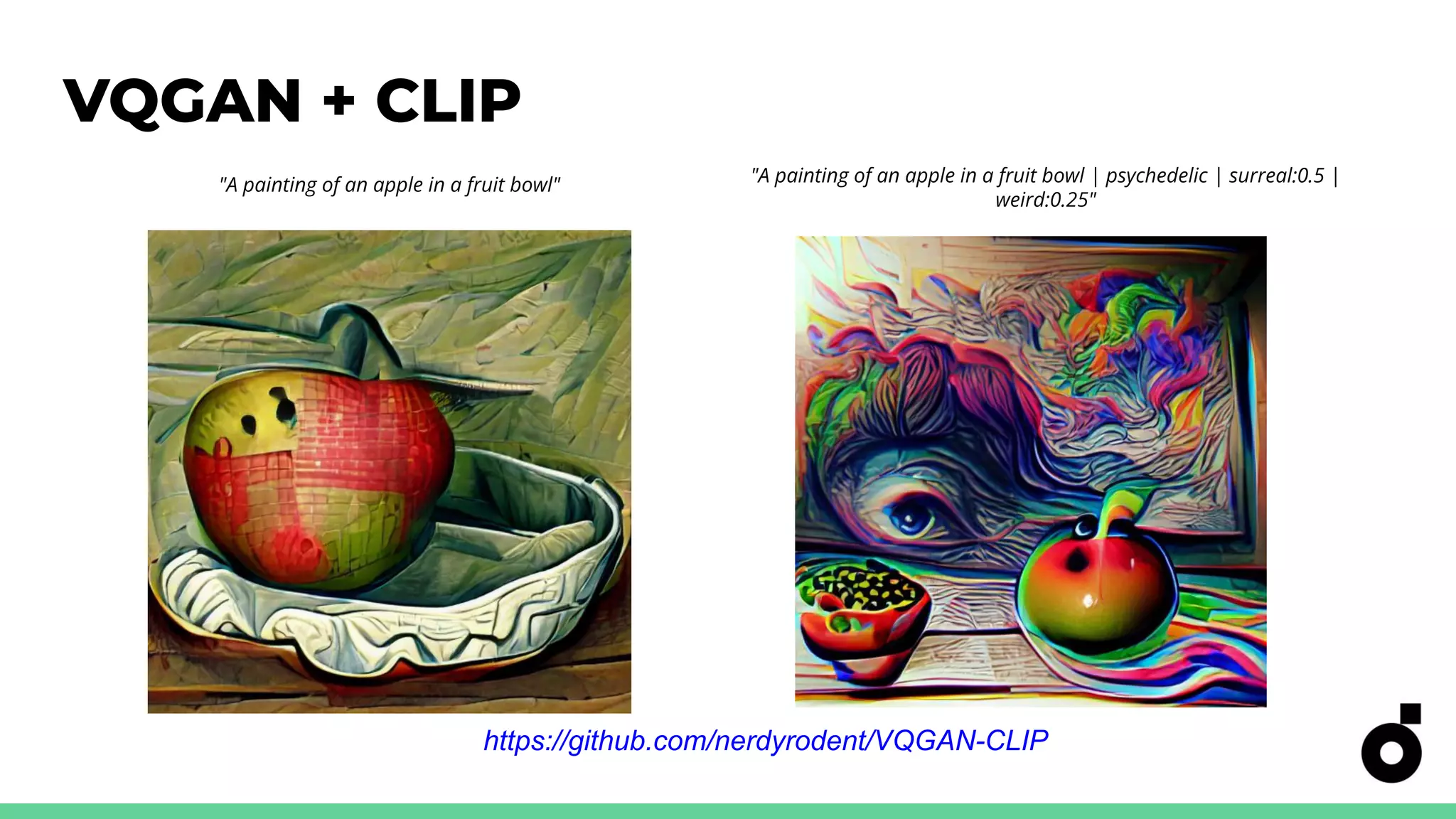 VQGAN + CLIP

"A painting of an apple in a fruit bowl"

"A painting of an apple in a fruit bowl | psychedelic | surreal:0.5 | weird:0.25"

https://github.com/nerdyrodent/VQGAN-CLIP